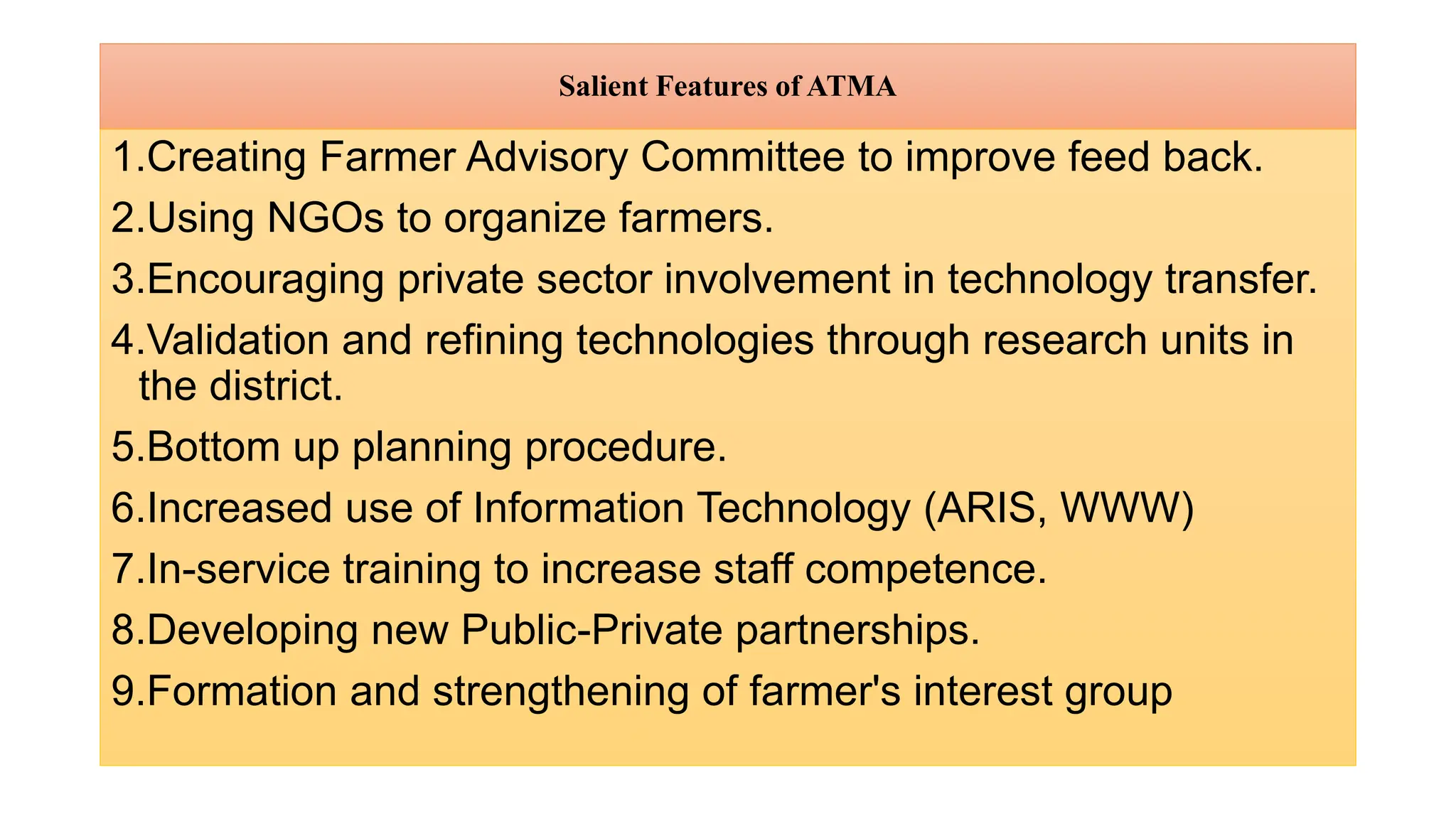 Salient Features of ATMA

1.Creating Farmer Advisory Committee to improve feed back.

2.Using NGOs to organize farmers.

3.Encouraging private sector involvement in technology transfer.

4.Validation and refining technologies through research units in the district.

5.Bottom up planning procedure.

6.Increased use of Information Technology (ARIS, WWW)

7.In-service training to increase staff competence.

8.Developing new Public-Private partnerships.

9.Formation and strengthening of farmer's interest group